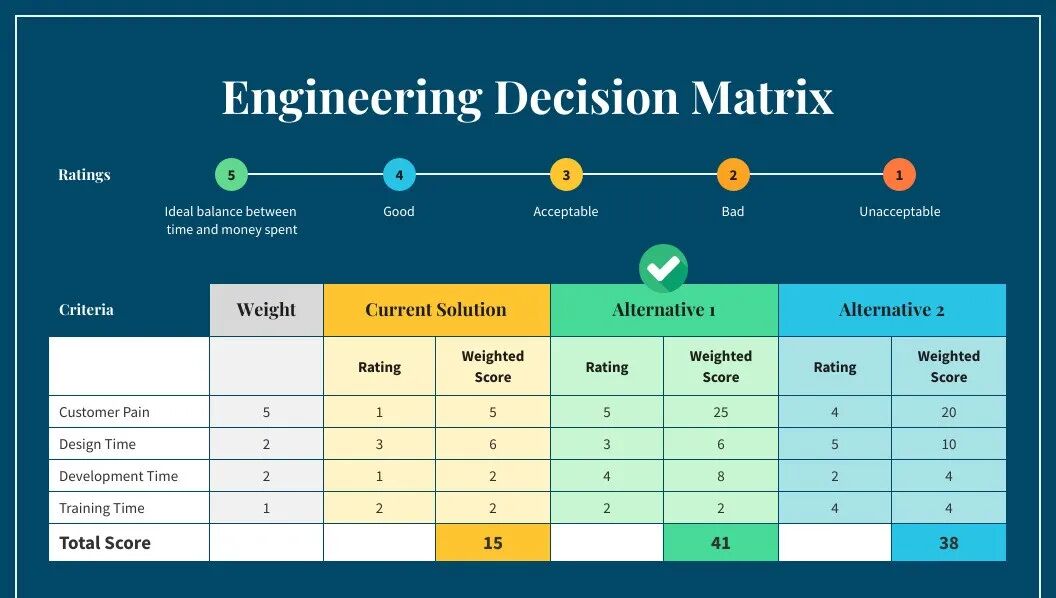 Engineering Decision Matrix

Ratings

5 Ideal balance between time and money spent
4 Good
3 Acceptable
2 Bad
1 Unacceptable

| Criteria | Weight | Current Solution | | Alternative 1 | | Alternative 2 | |
|---|---|---|---|---|---|---|---|
| | | Rating | Weighted Score | Rating | Weighted Score | Rating | Weighted Score |
| Customer Pain | 5 | 1 | 5 | 5 | 25 | 4 | 20 |
| Design Time | 2 | 3 | 6 | 3 | 6 | 5 | 10 |
| Development Time | 2 | 1 | 2 | 4 | 8 | 2 | 4 |
| Training Time | 1 | 2 | 2 | 2 | 2 | 4 | 4 |
| Total Score | | | 15 | | 41 | | 38 |